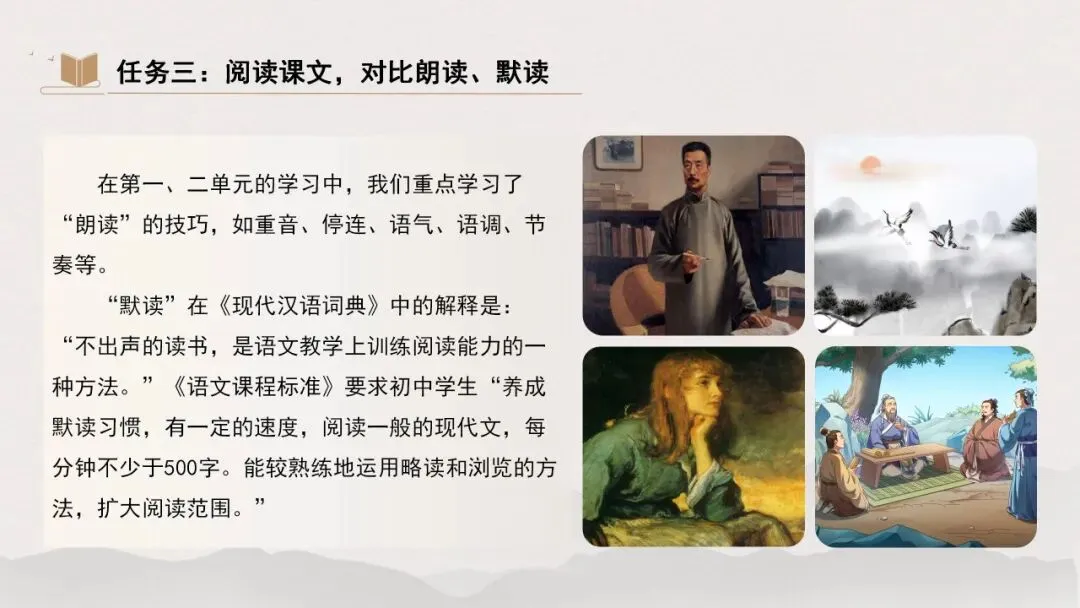 任务三：阅读课文，对比朗读、默读

在第一、二单元的学习中，我们重点学习了“朗读”的技巧，如重音、停连、语气、语调、节奏等。

“默读”在《现代汉语词典》中的解释是：“不出声的读书，是语文教学上训练阅读能力的一种方法。”《语文课程标准》要求初中学生“养成默读习惯，有一定的速度，阅读一般的现代文，每分钟不少于500字。能较熟练地运用略读和浏览的方法，扩大阅读范围。”